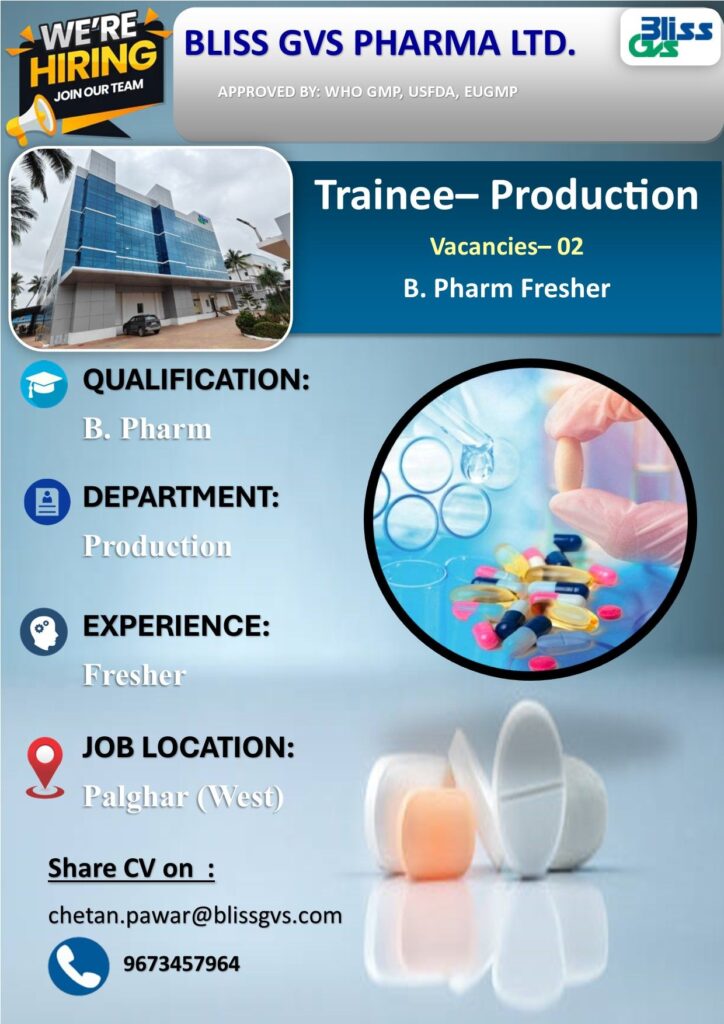 WE'RE HIRING
JOIN OUR TEAM

BLISS GVS PHARMA LTD.

APPROVED BY: WHO GMP, USFDA, EUGMP

Bliss GVS

Trainee– Production

Vacancies– 02

B. Pharm Fresher

QUALIFICATION:
B. Pharm

DEPARTMENT:
Production

EXPERIENCE:
Fresher

JOB LOCATION:
Palghar (West)

Share CV on :

chetan.pawar@blissgvs.com

9673457964